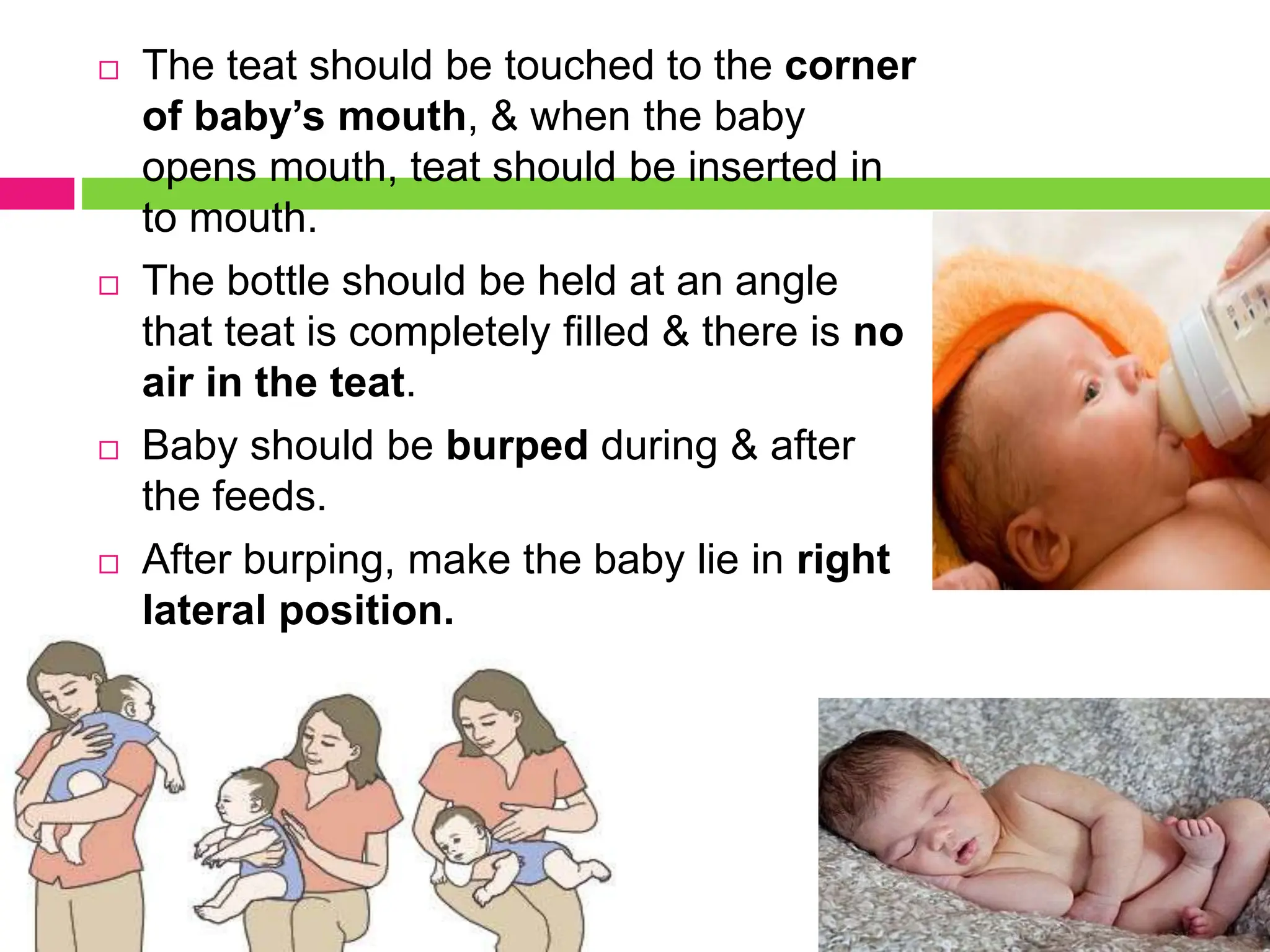 □ The teat should be touched to the corner of baby's mouth, & when the baby opens mouth, teat should be inserted in to mouth.

□ The bottle should be held at an angle that teat is completely filled & there is no air in the teat.

□ Baby should be burped during & after the feeds.

□ After burping, make the baby lie in right lateral position.